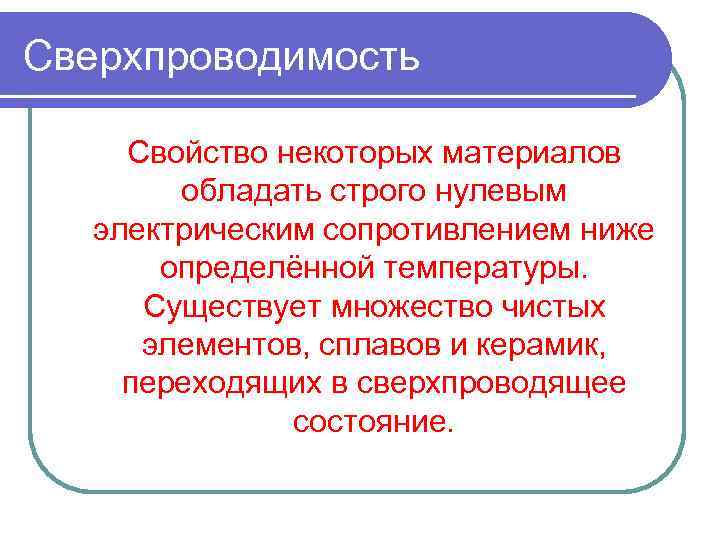 Сверхпроводимость

Свойство некоторых материалов обладать строго нулевым электрическим сопротивлением ниже определённой температуры. Существует множество чистых элементов, сплавов и керамик, переходящих в сверхпроводящее состояние.